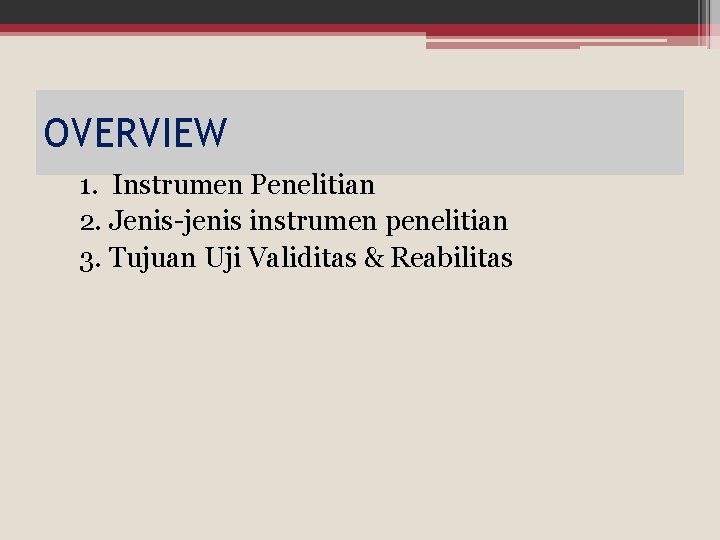 OVERVIEW

1. Instrumen Penelitian
2. Jenis-jenis instrumen penelitian
3. Tujuan Uji Validitas & Reabilitas